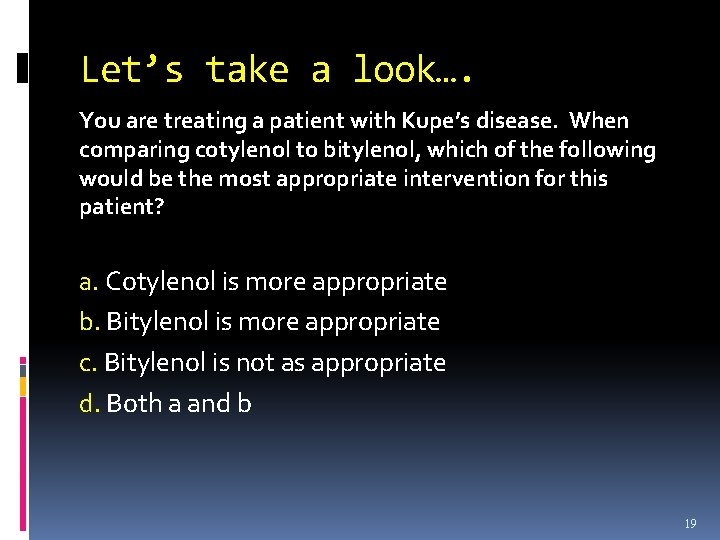 Let’s take a look….

You are treating a patient with Kupe’s disease. When comparing cotylenol to bitylenol, which of the following would be the most appropriate intervention for this patient?

a. Cotylenol is more appropriate
b. Bitylenol is more appropriate
c. Bitylenol is not as appropriate
d. Both a and b

19